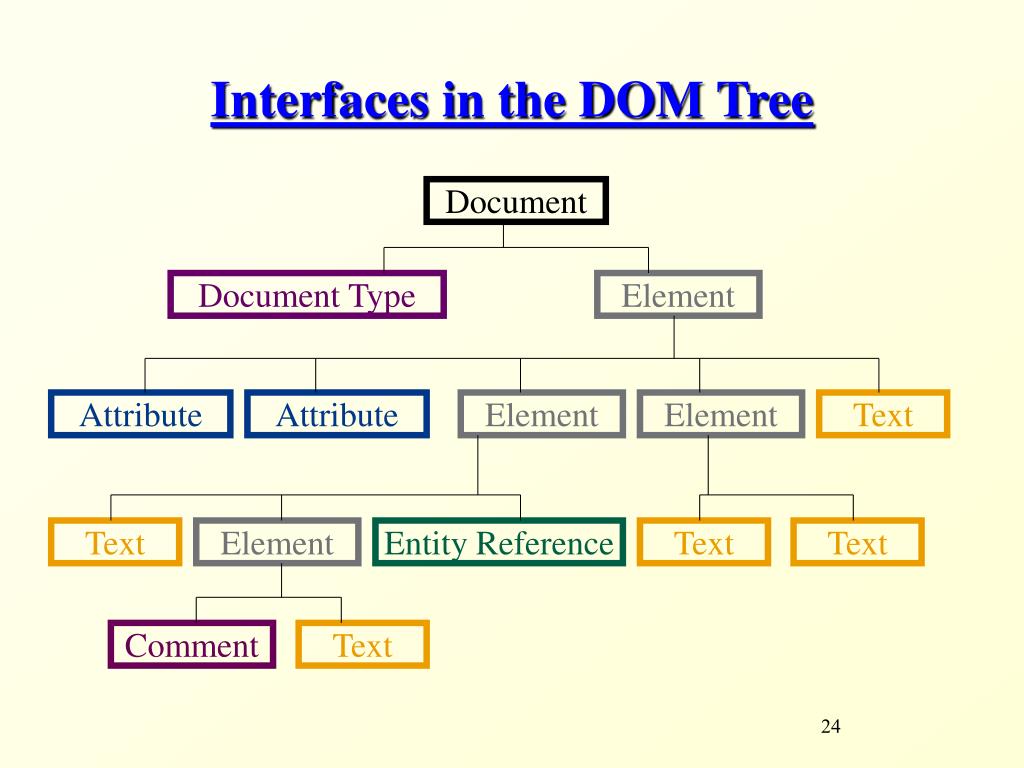 Interfaces in the DOM Tree

Document

Document Type

Element

Attribute

Attribute

Element

Element

Text

Text

Element

Entity Reference

Text

Text

Comment

Text

24